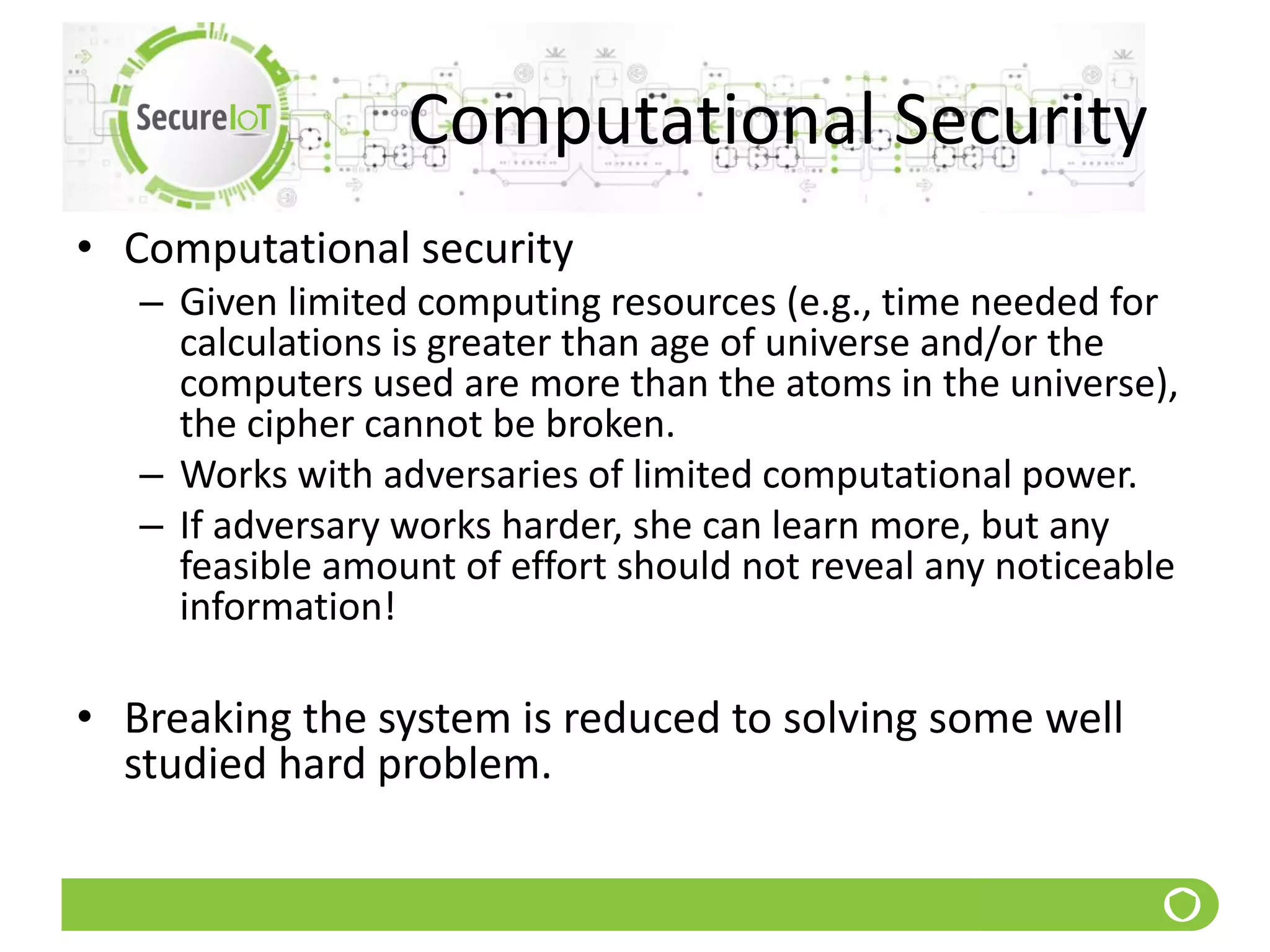 SecureIoT

Computational Security

• Computational security
– Given limited computing resources (e.g., time needed for calculations is greater than age of universe and/or the computers used are more than the atoms in the universe), the cipher cannot be broken.
– Works with adversaries of limited computational power.
– If adversary works harder, she can learn more, but any feasible amount of effort should not reveal any noticeable information!

• Breaking the system is reduced to solving some well studied hard problem.